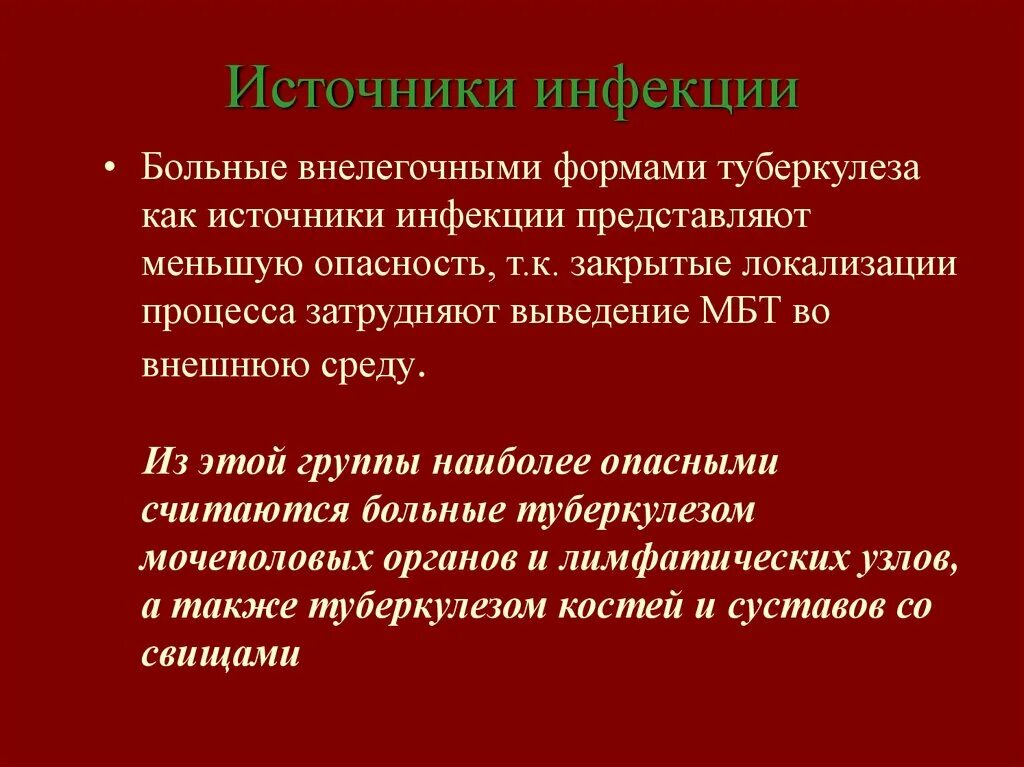 Источники инфекции

• Больные внелегочными формами туберкулеза как источники инфекции представляют меньшую опасность, т.к. закрытые локализации процесса затрудняют выведение МБТ во внешнюю среду.

Из этой группы наиболее опасными считаются больные туберкулезом мочеполовых органов и лимфатических узлов, а также туберкулезом костей и суставов со свищами